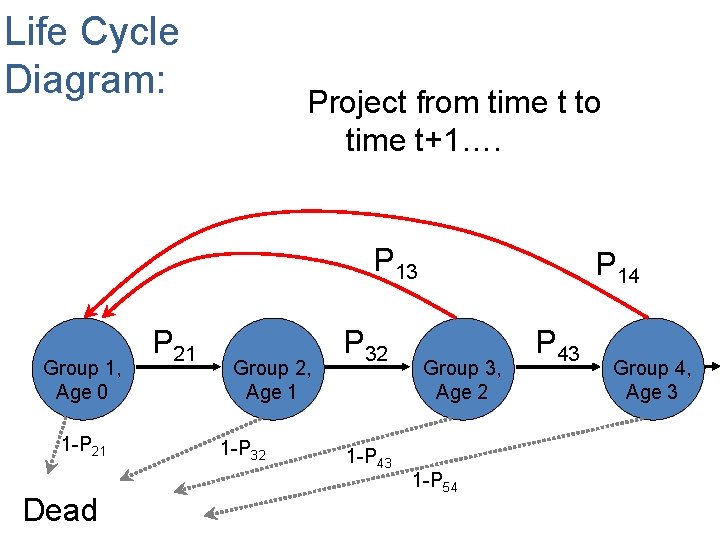 Life Cycle Diagram:

Project from time t to time t+1….

$P_{13}$

$P_{14}$

Group 1, Age 0

$P_{21}$

Group 2, Age 1

$P_{32}$

Group 3, Age 2

$P_{43}$

Group 4, Age 3

$1-P_{21}$

$1-P_{32}$

$1-P_{43}$

$1-P_{54}$

Dead